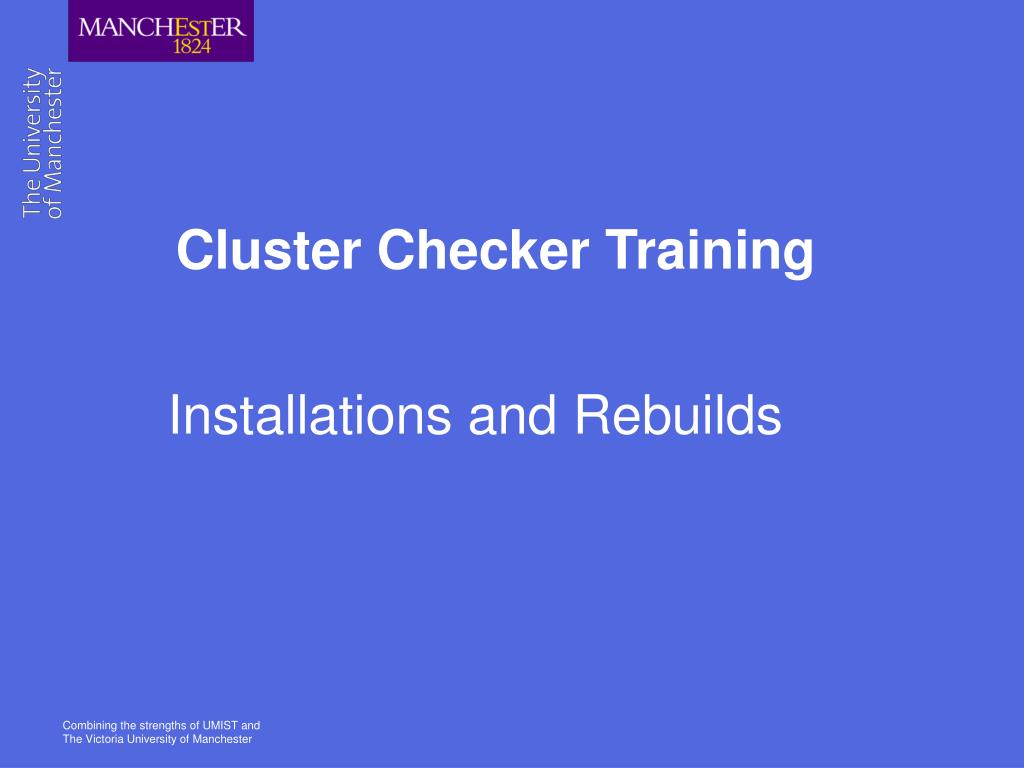 MANCHESTER
1824

The University
of Manchester

Cluster Checker Training

Installations and Rebuilds

Combining the strengths of UMIST and
The Victoria University of Manchester